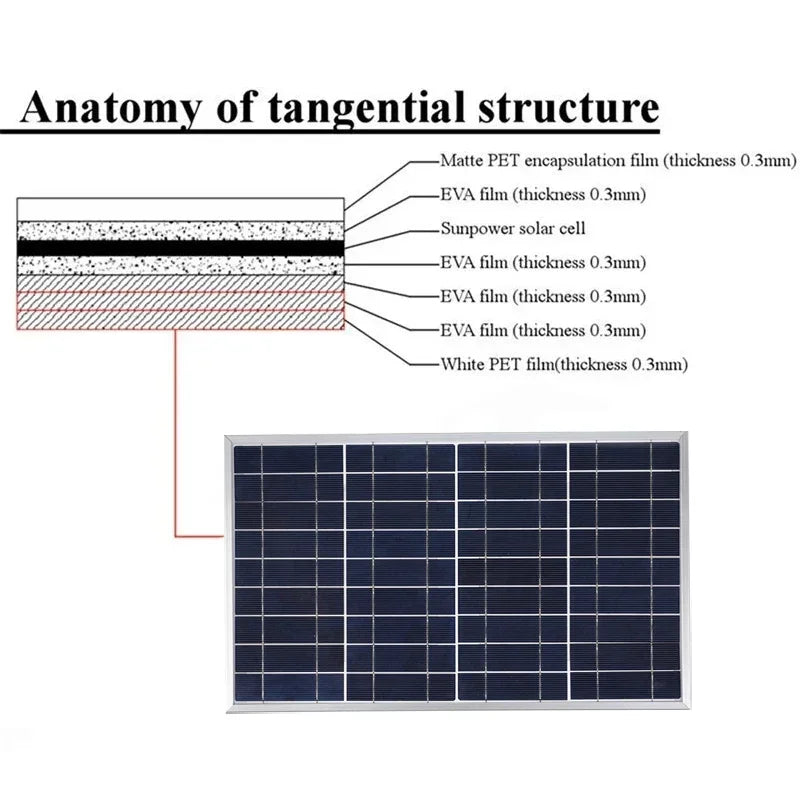 Anatomy of tangential structure

Matte PET encapsulation film (thickness 0.3mm)
EVA film (thickness 0.3mm)
Sunpower solar cell
EVA film (thickness 0.3mm)
EVA film (thickness 0.3mm)
EVA film (thickness 0.3mm)
White PET film(thickness 0.3mm)